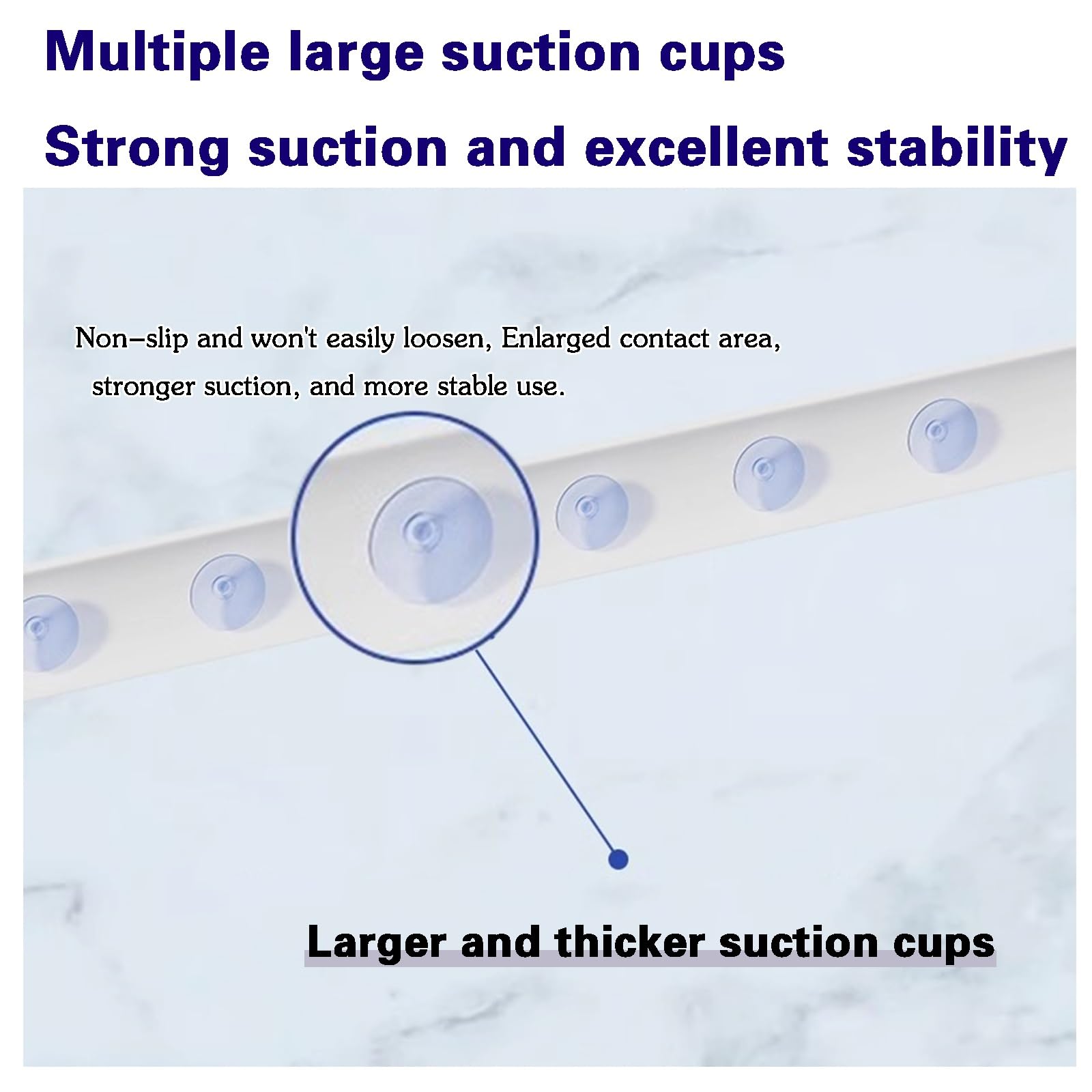 Multiple large suction cups

Strong suction and excellent stability

Non-slip and won't easily loosen, Enlarged contact area, stronger suction, and more stable use.

Larger and thicker suction cups